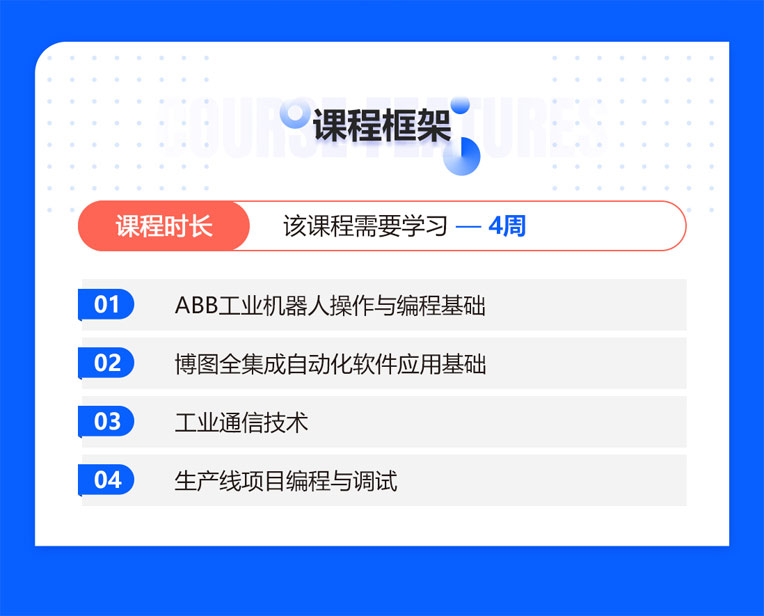 COURSE FEATURES

课程框架

课程时长 该课程需要学习 — 4周

01 ABB工业机器人操作与编程基础

02 博图全集成自动化软件应用基础

03 工业通信技术

04 生产线项目编程与调试